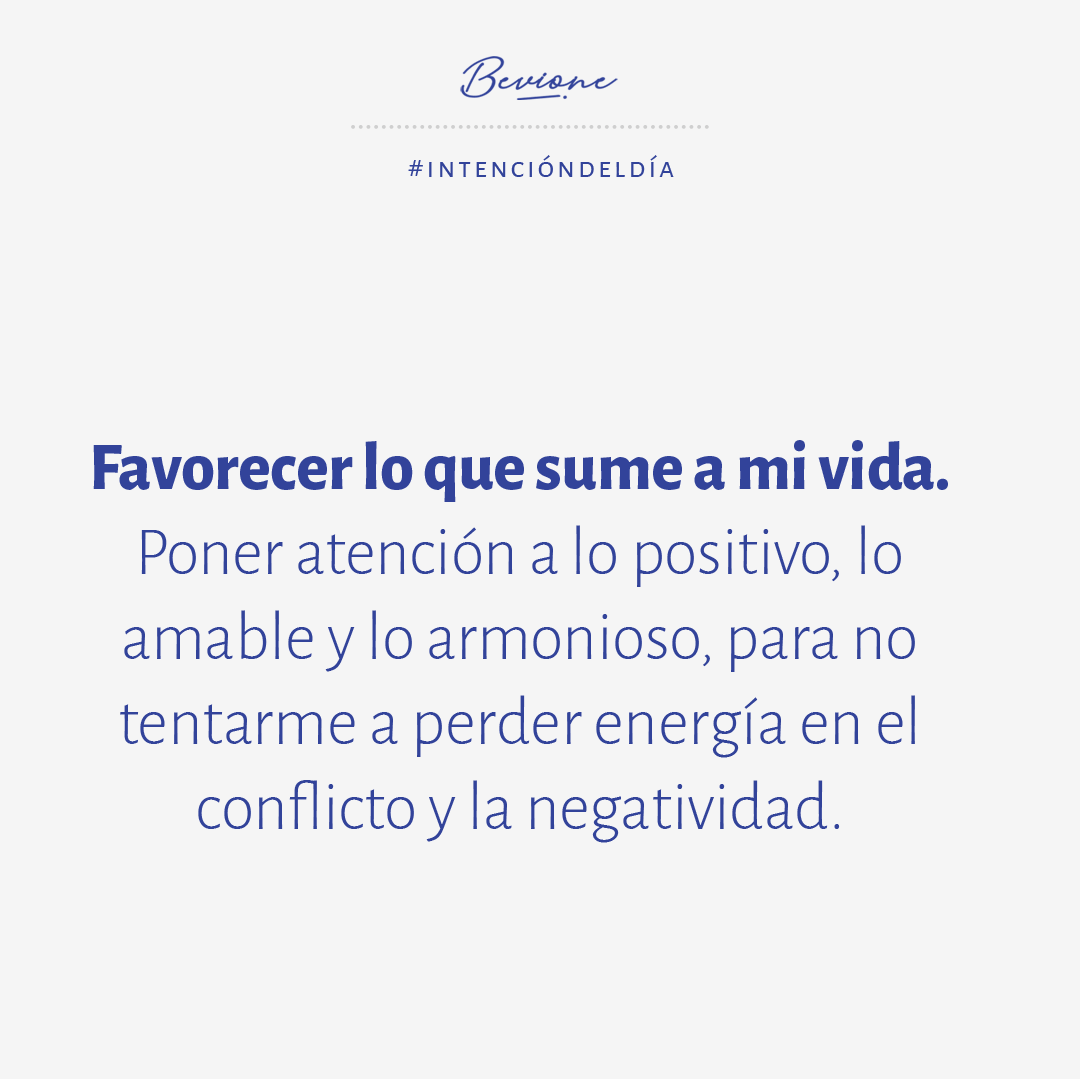 Bevione

#INTENCIÓNDELDÍA

Favorecer lo que sume a mi vida.
Poner atención a lo positivo, lo amable y lo armonioso, para no tentarme a perder energía en el conflicto y la negatividad.